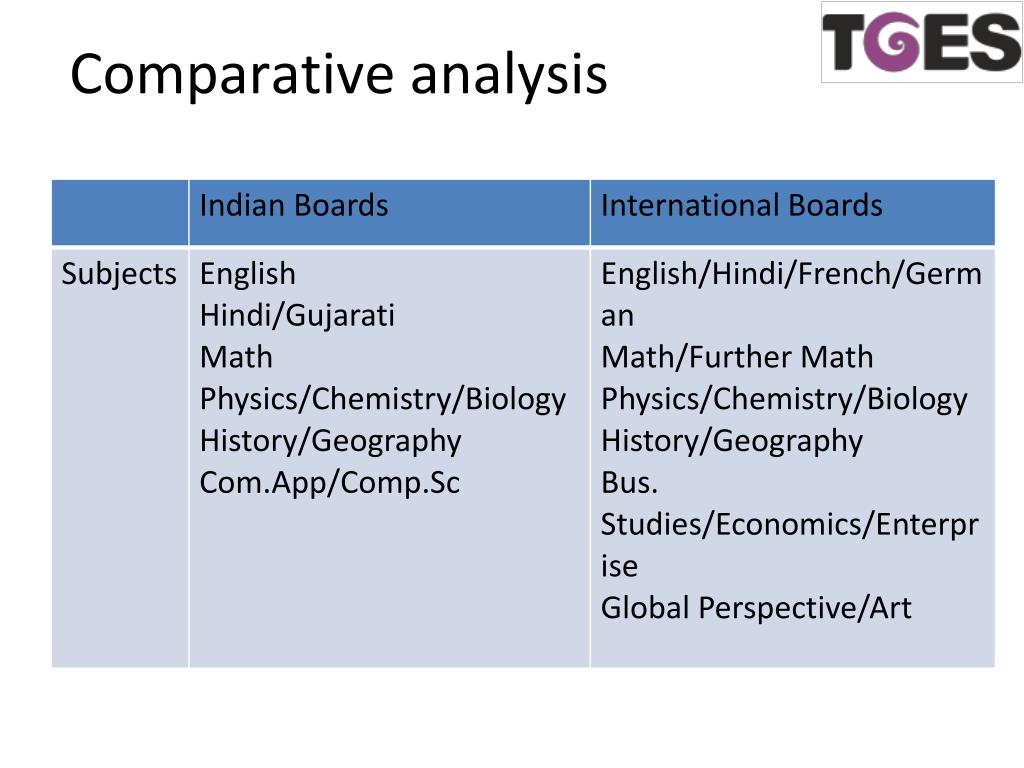 Comparative analysis

TGES

| | Indian Boards | International Boards |
|---|---|---|
| Subjects | English<br>Hindi/Gujarati<br>Math<br>Physics/Chemistry/Biology<br>History/Geography<br>Com.App/Comp.Sc | English/Hindi/French/German<br>Math/Further Math<br>Physics/Chemistry/Biology<br>History/Geography<br>Bus. Studies/Economics/Enterprise<br>Global Perspective/Art |